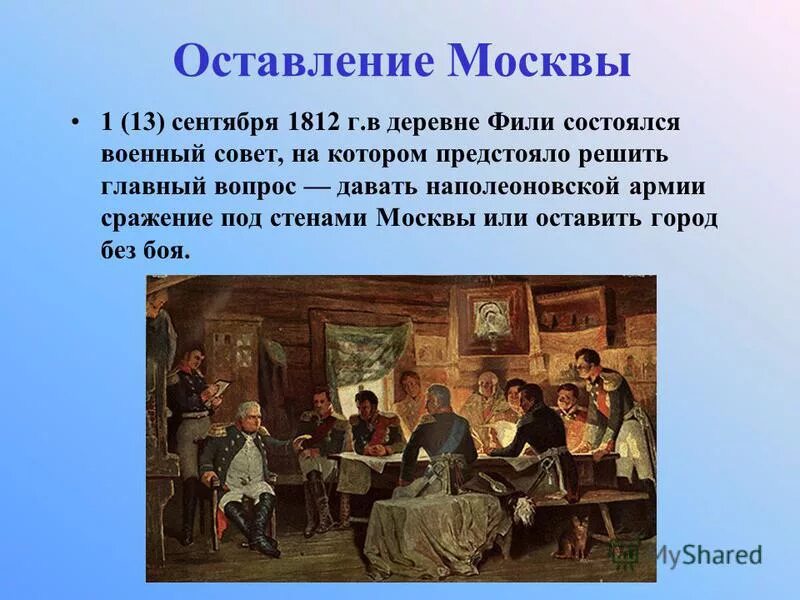 Оставление Москвы

• 1 (13) сентября 1812 г.в деревне Фили состоялся военный совет, на котором предстояло решить главный вопрос — давать наполеоновской армии сражение под стенами Москвы или оставить город без боя.

MyShared